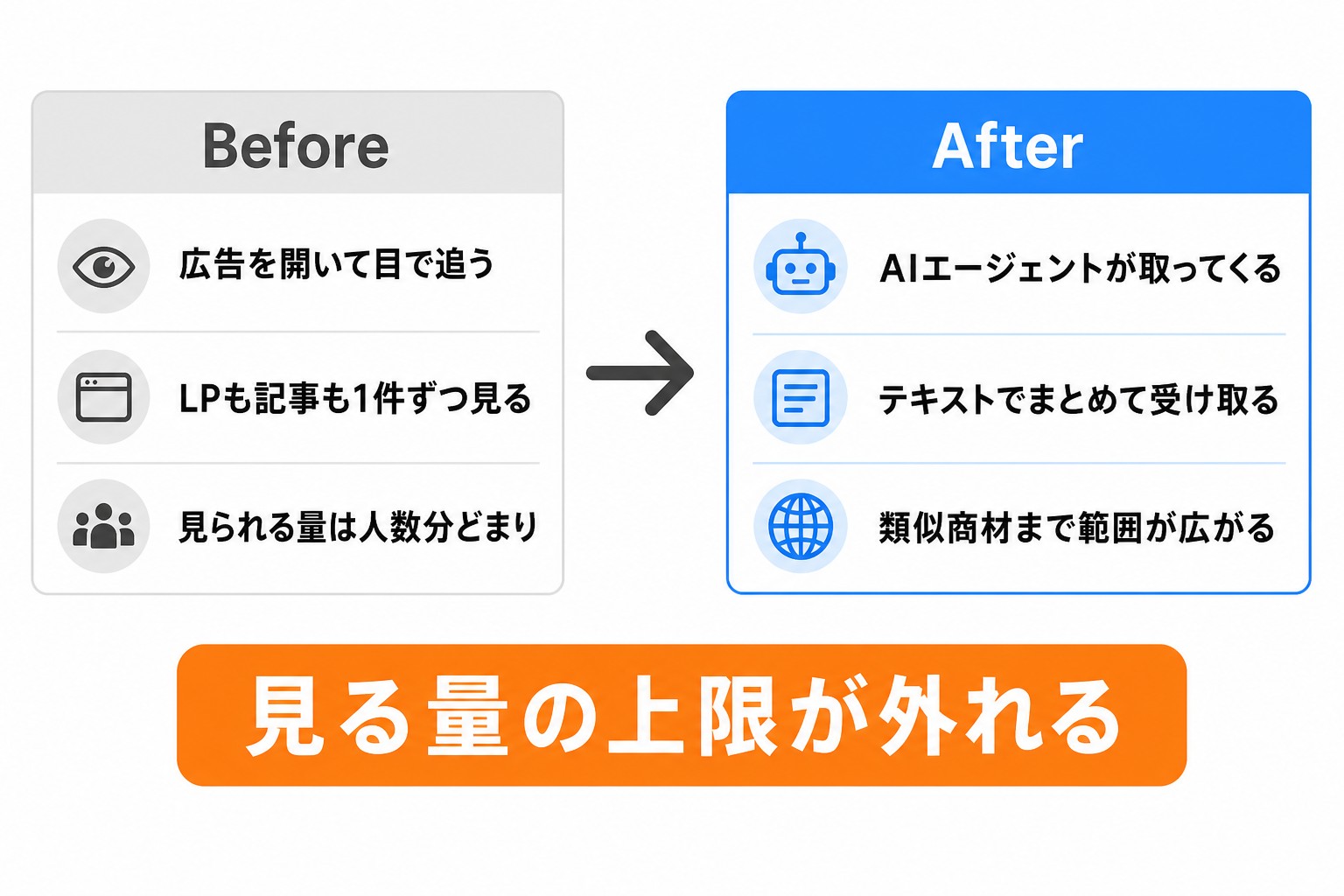 Before

広告を開いて目で追う

LPも記事も1件ずつ見る

見られる量は人数分どまり

After

AIエージェントが取ってくる

テキストでまとめて受け取る

類似商材まで範囲が広がる

見る量の上限が外れる